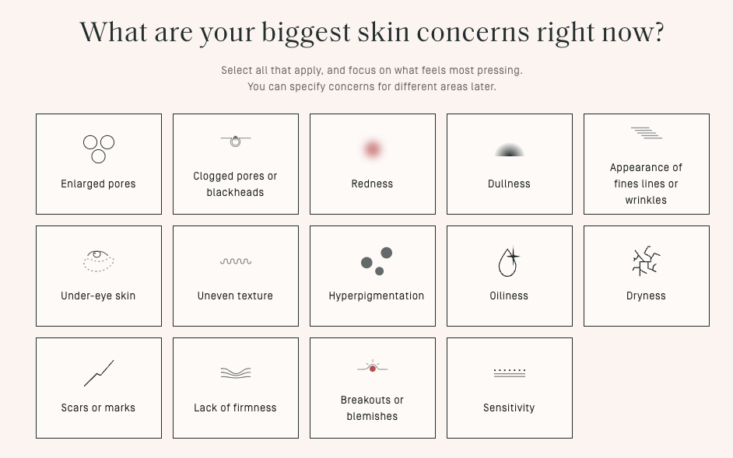 What are your biggest skin concerns right now?

Select all that apply, and focus on what feels most pressing.
You can specify concerns for different areas later.

Enlarged pores

Clogged pores or blackheads

Redness

Dullness

Appearance of fines lines or wrinkles

Under-eye skin

Uneven texture

Hyperpigmentation

Oiliness

Dryness

Scars or marks

Lack of firmness

Breakouts or blemishes

Sensitivity